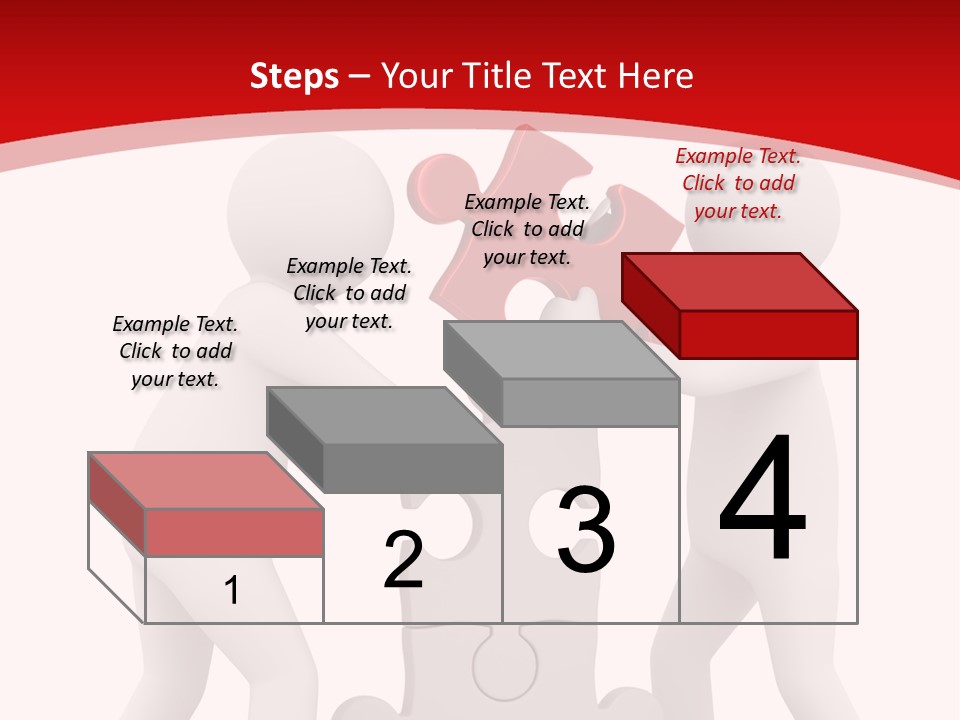 Steps – Your Title Text Here

Example Text. Click to add your text.

Example Text. Click to add your text.

Example Text. Click to add your text.

Example Text. Click to add your text.

1

2

3

4